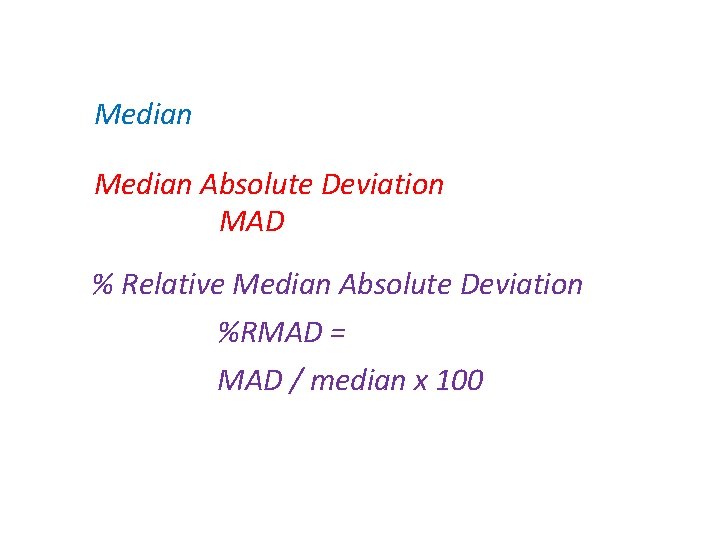 Median

Median Absolute Deviation
MAD

% Relative Median Absolute Deviation
%RMAD =
MAD / median x 100